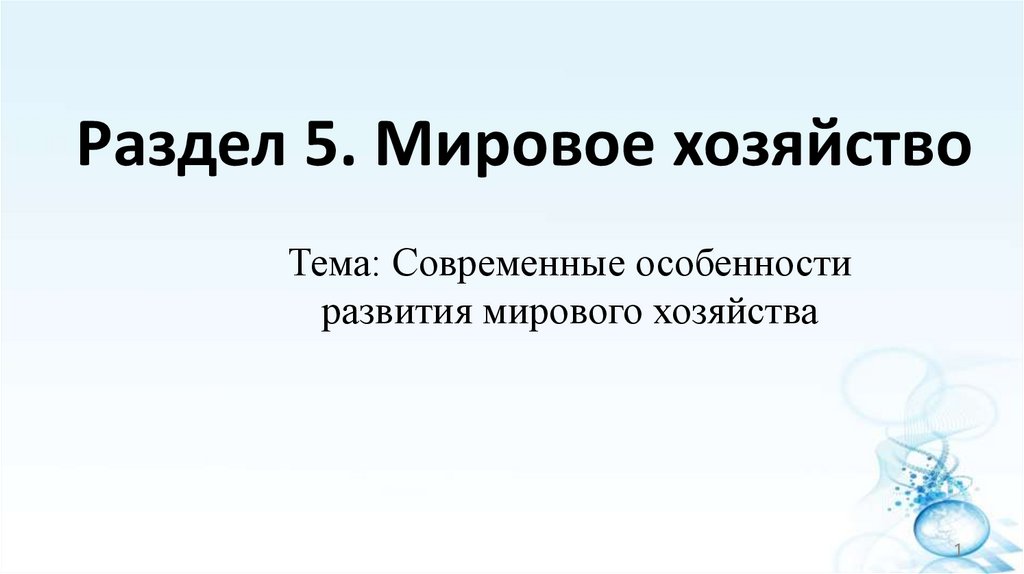 Раздел 5. Мировое хозяйство

Тема: Современные особенности развития мирового хозяйства

1